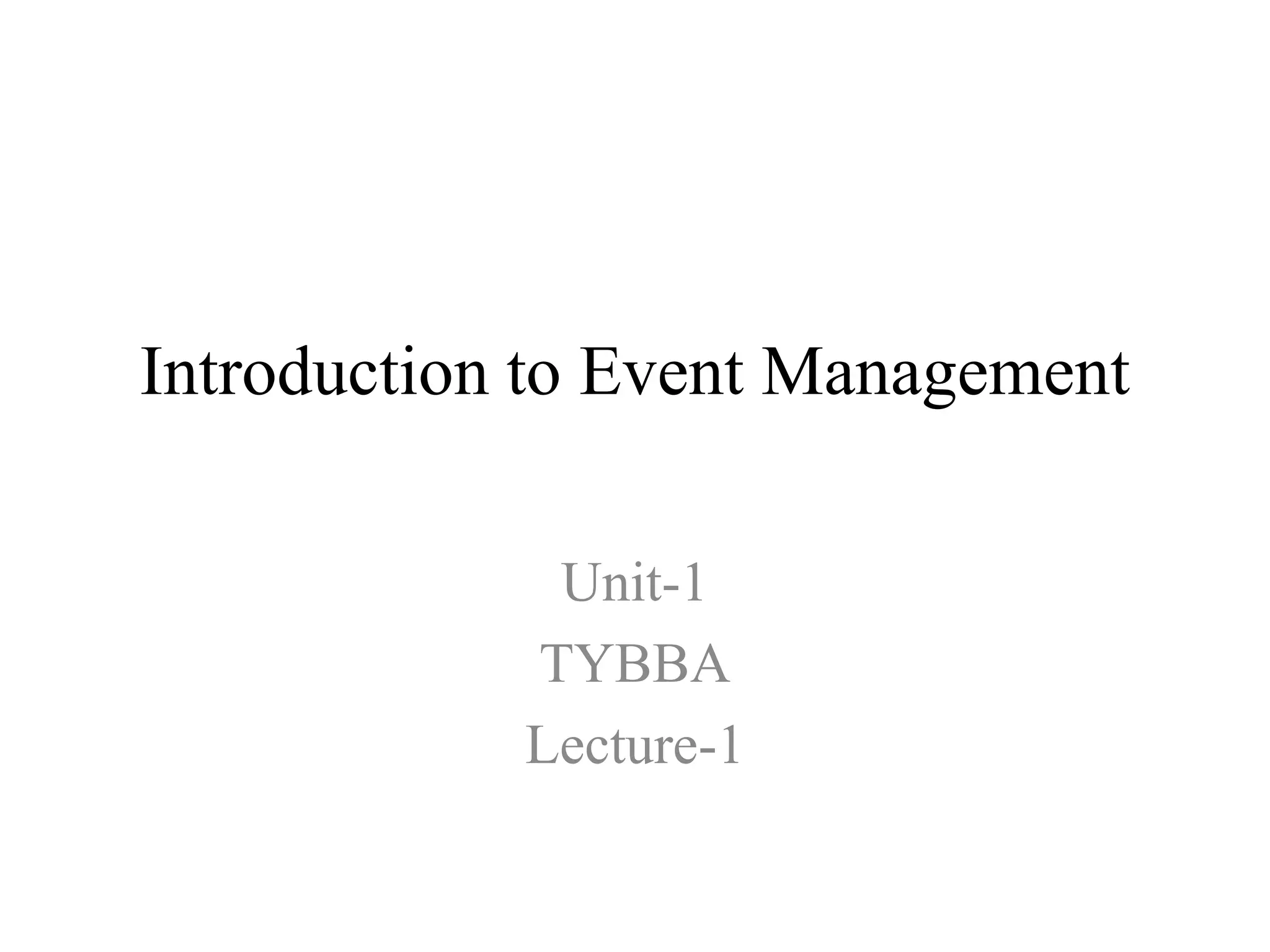 Introduction to Event Management

Unit-1
TYBBA
Lecture-1